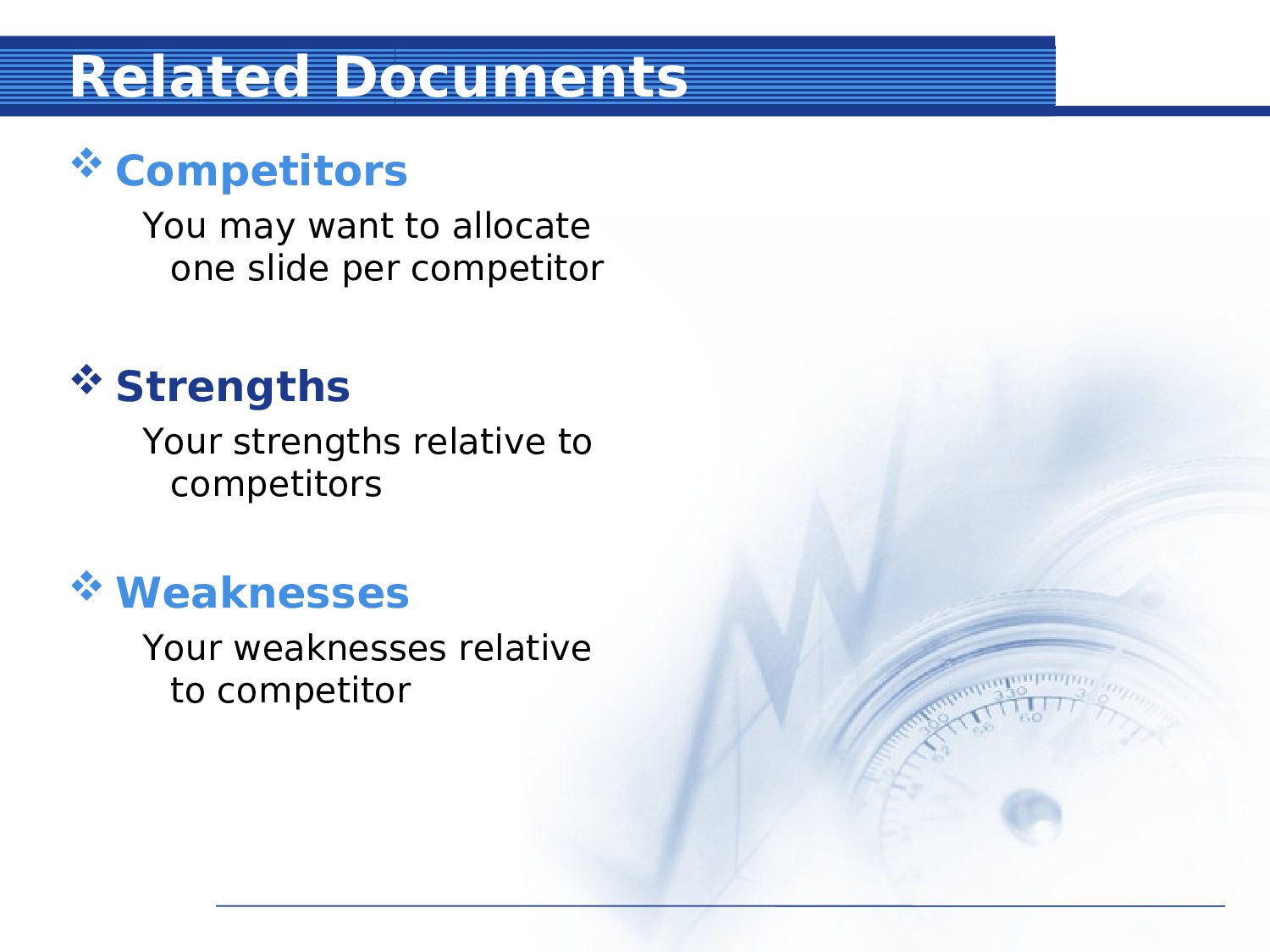 Related Documents

❖ Competitors

You may want to allocate one slide per competitor

❖ Strengths

Your strengths relative to competitors

❖ Weaknesses

Your weaknesses relative to competitor